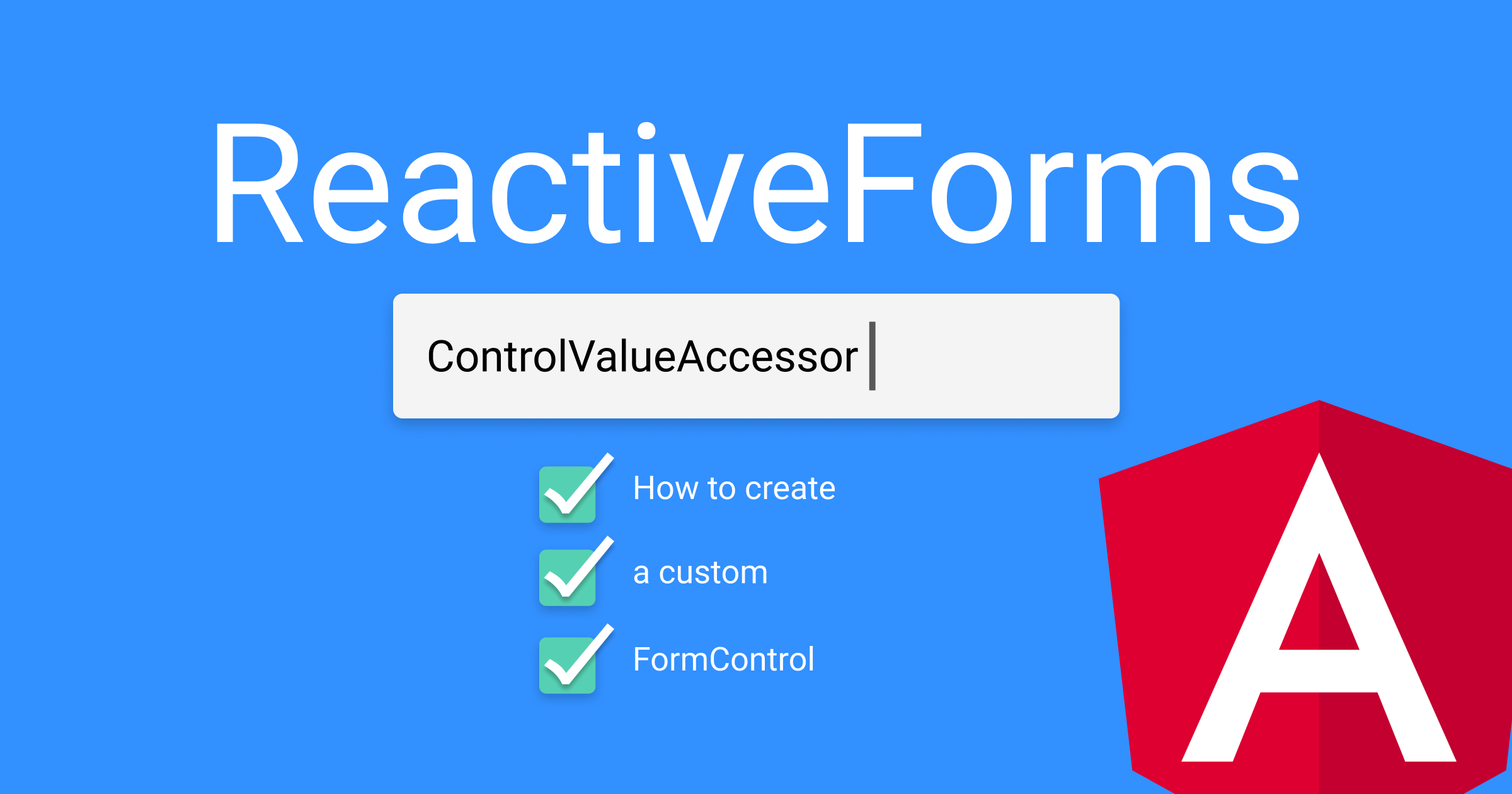 ReactiveForms

ControlValueAccessor

How to create

a custom

FormControl

A